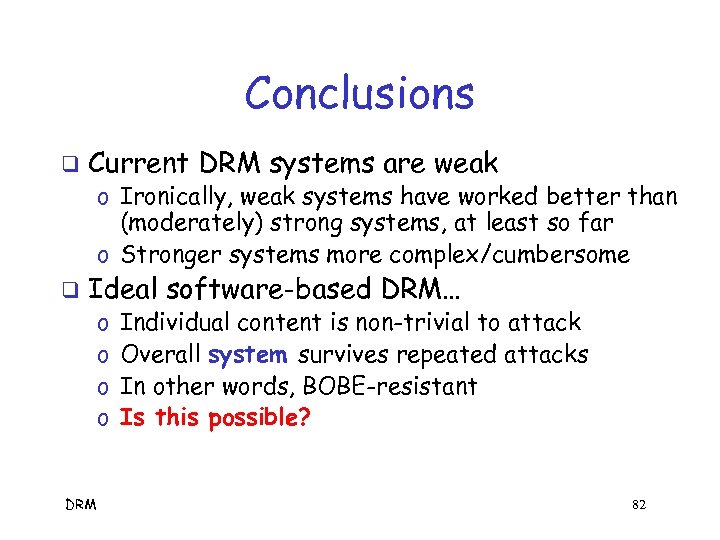 Conclusions

❑ Current DRM systems are weak
o Ironically, weak systems have worked better than (moderately) strong systems, at least so far
o Stronger systems more complex/cumbersome

❑ Ideal software-based DRM…
o Individual content is non-trivial to attack
o Overall system survives repeated attacks
o In other words, BOBE-resistant
o Is this possible?

DRM

82